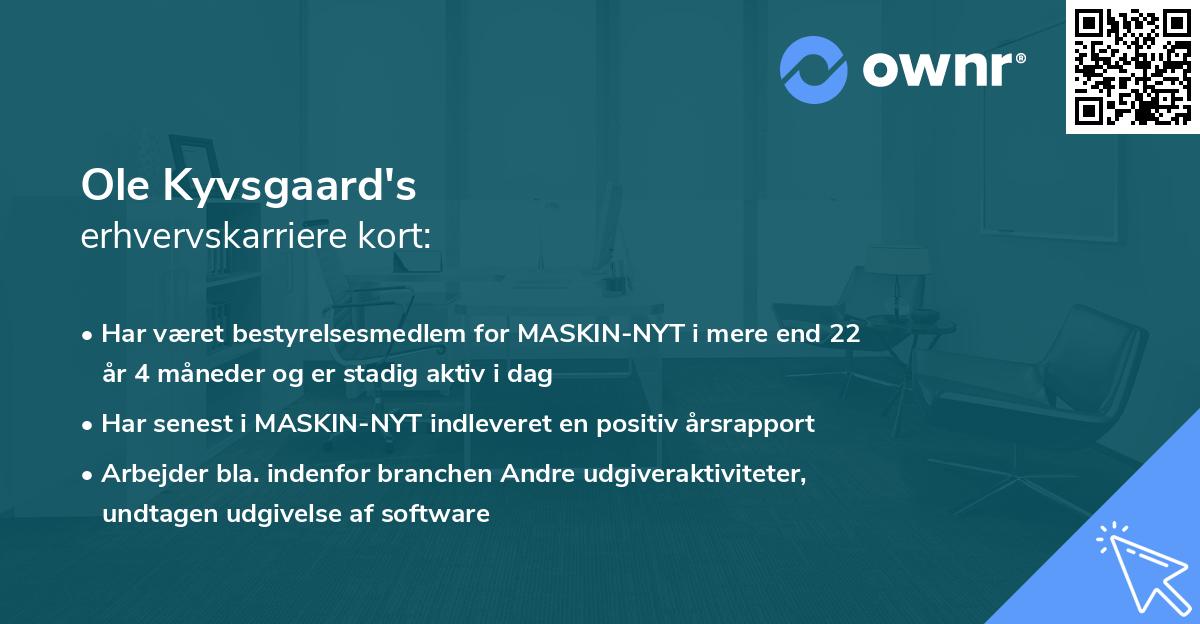 ownr®

Ole Kyvsgaard's
erhvervskarriere kort:

• Har været bestyrelsesmedlem for MASKIN-NYT i mere end 22 år 4 måneder og er stadig aktiv i dag

• Har senest i MASKIN-NYT indleveret en positiv årsrapport

• Arbejder bla. indenfor branchen Andre udgiveraktiviteter, undtagen udgivelse af software